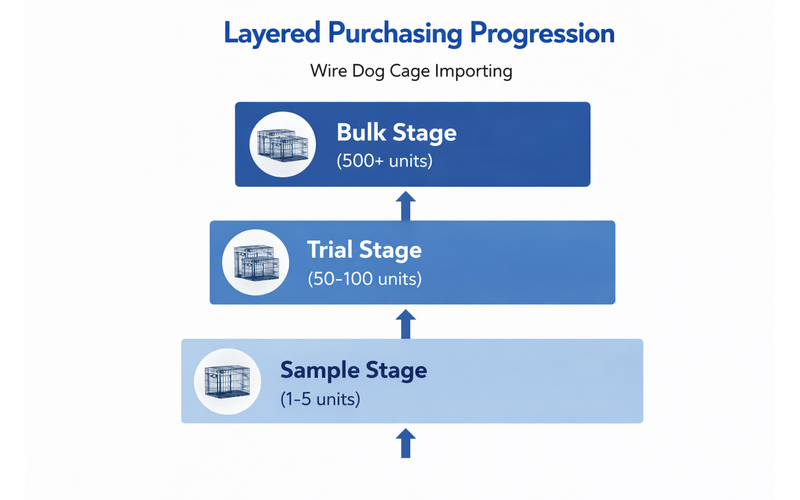 Layered Purchasing Progression

Wire Dog Cage Importing

Bulk Stage
(500+ units)

Trial Stage
(50-100 units)

Sample Stage
(1-5 units)